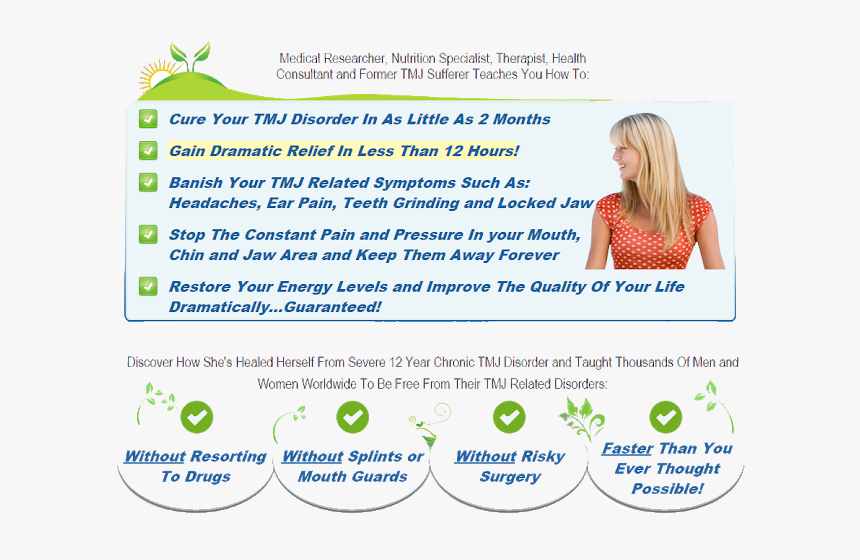 Medical Researcher, Nutrition Specialist, Therapist, Health Consultant and Former TMJ Sufferer Teaches You How To:

Cure Your TMJ Disorder In As Little As 2 Months

Gain Dramatic Relief In Less Than 12 Hours!

Banish Your TMJ Related Symptoms Such As: Headaches, Ear Pain, Teeth Grinding and Locked Jaw

Stop The Constant Pain and Pressure In your Mouth, Chin and Jaw Area and Keep Them Away Forever

Restore Your Energy Levels and Improve The Quality Of Your Life Dramatically...Guaranteed!

Discover How She's Healed Herself From Severe 12 Year Chronic TMJ Disorder and Taught Thousands Of Men and Women Worldwide To Be Free From Their TMJ Related Disorders:

Without Resorting To Drugs

Without Splints or Mouth Guards

Without Risky Surgery

Faster Than You Ever Thought Possible!